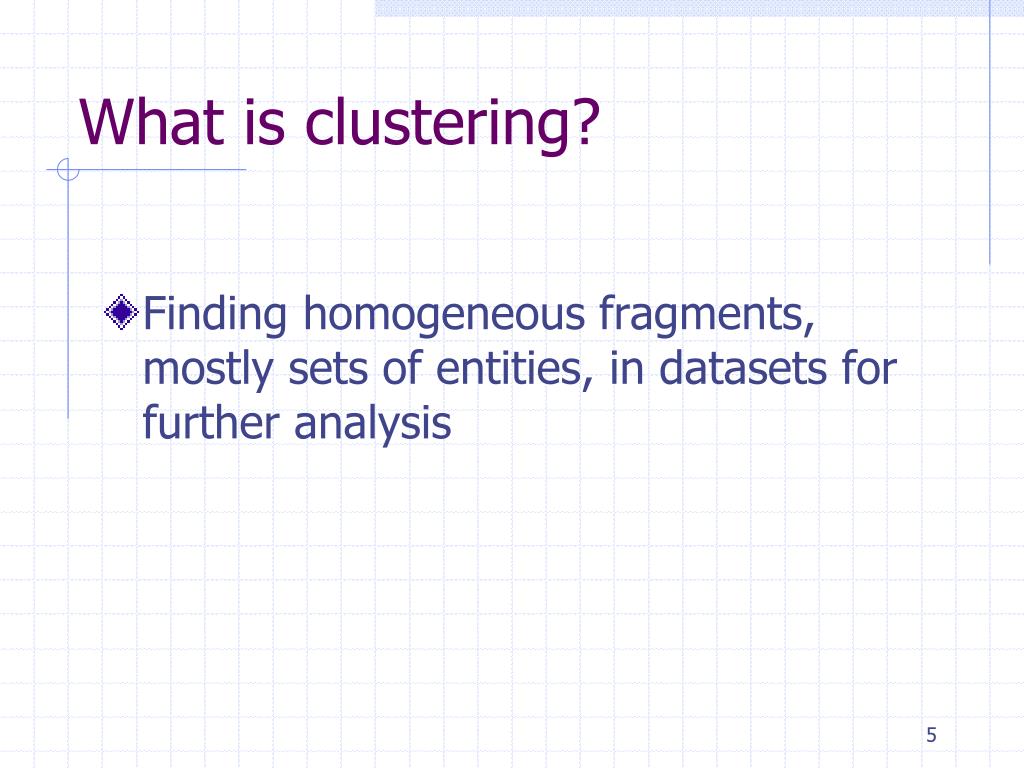 What is clustering?

Finding homogeneous fragments, mostly sets of entities, in datasets for further analysis

5